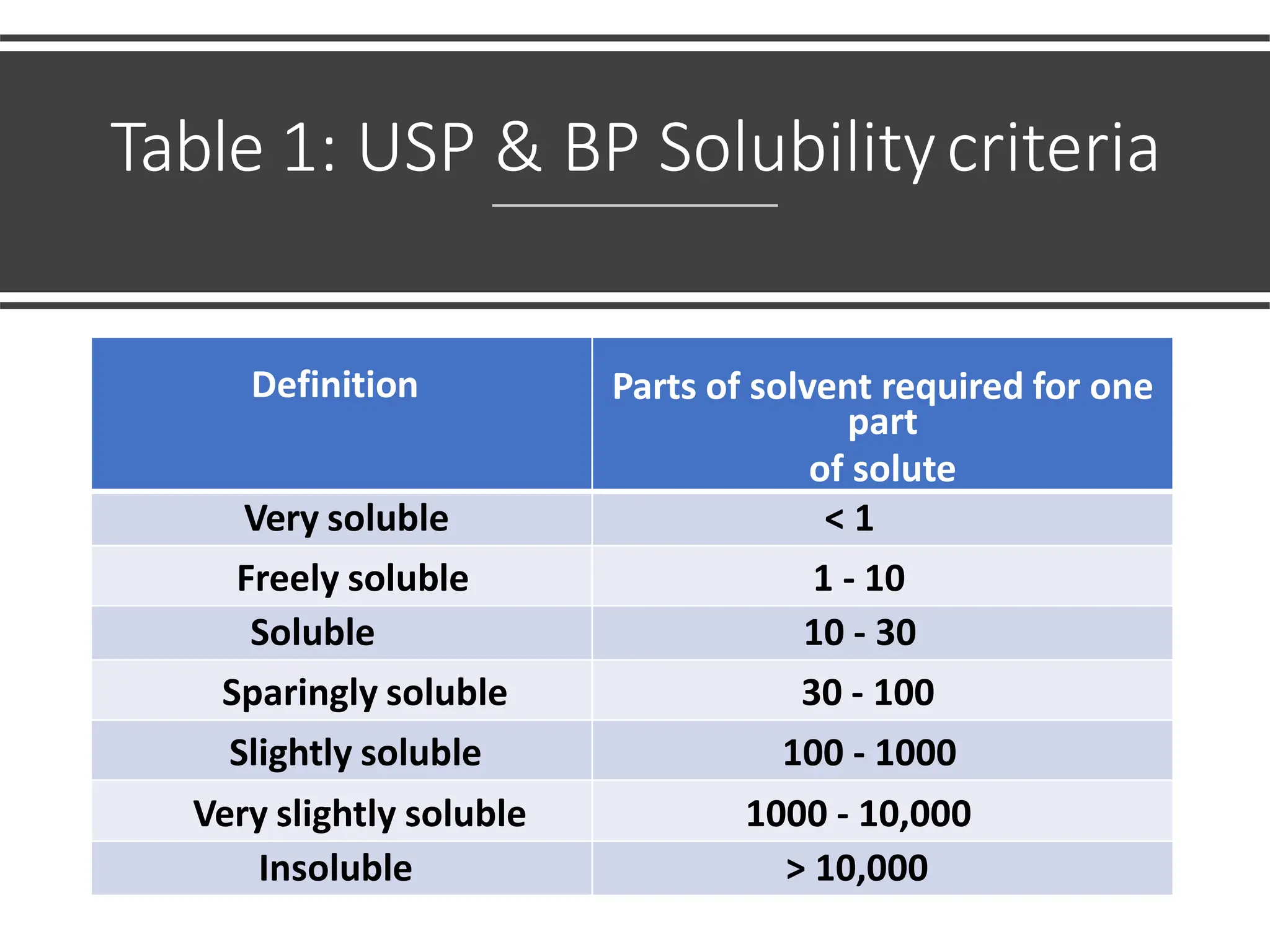 Table 1: USP & BP Solubility criteria

| Definition | Parts of solvent required for one part of solute |
|---|---|
| Very soluble | < 1 |
| Freely soluble | 1 - 10 |
| Soluble | 10 - 30 |
| Sparingly soluble | 30 - 100 |
| Slightly soluble | 100 - 1000 |
| Very slightly soluble | 1000 - 10,000 |
| Insoluble | > 10,000 |